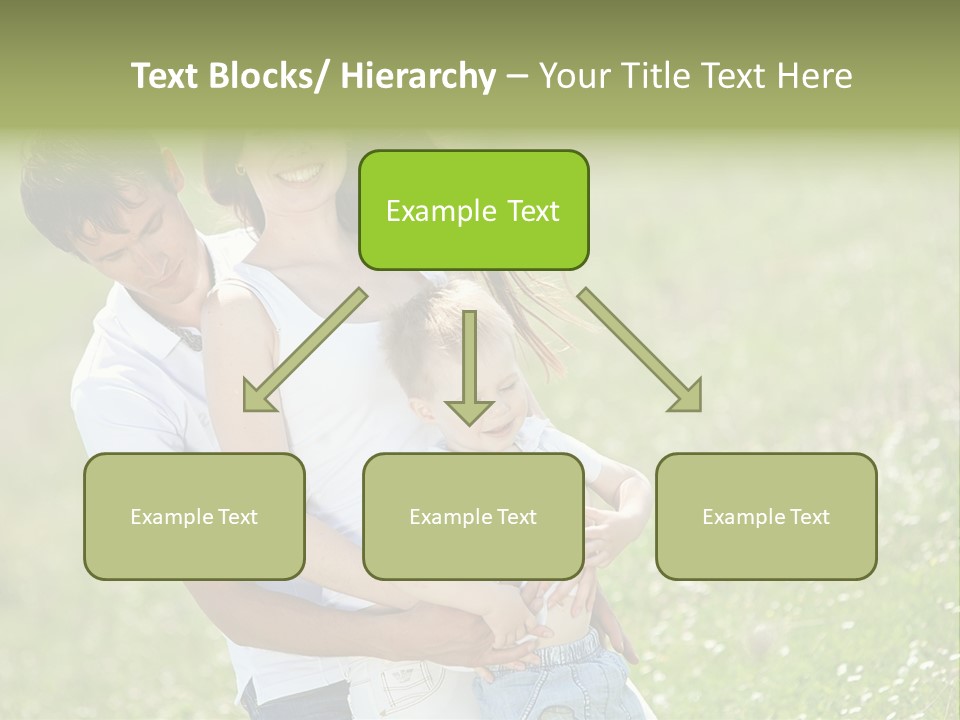 Text Blocks/ Hierarchy – Your Title Text Here

Example Text

Example Text

Example Text

Example Text